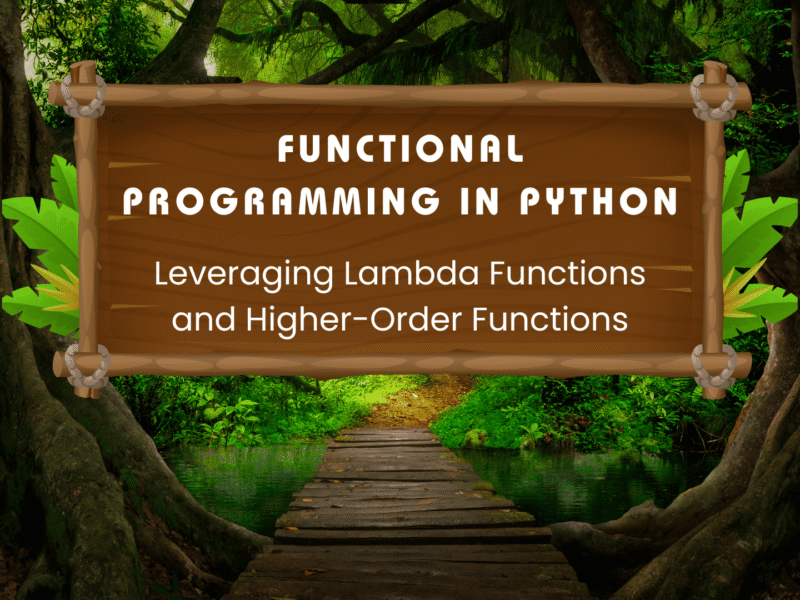 FUNCTIONAL PROGRAMMING IN PYTHON

Leveraging Lambda Functions and Higher-Order Functions